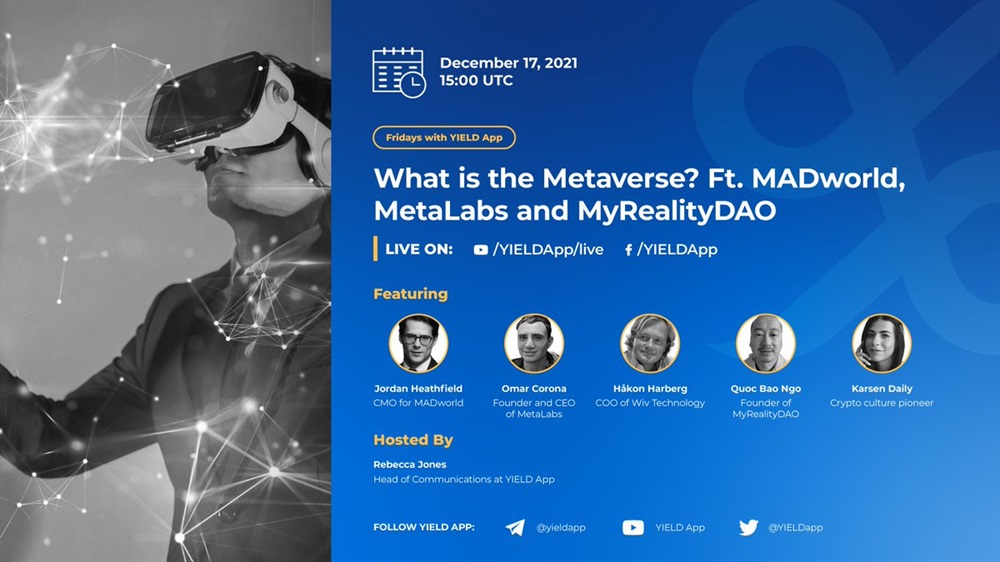 December 17, 2021
15:00 UTC

Fridays with YIELD App

What is the Metaverse? Ft. MADworld, MetaLabs and MyRealityDAO

LIVE ON: /YIELDApp/live /YIELDApp

Featuring

Jordan Heathfield
CMO for MADworld

Omar Corona
Founder and CEO of MetaLabs

Håkon Harberg
COO of Wiv Technology

Quoc Bao Ngo
Founder of MyRealityDAO

Karsen Daily
Crypto culture pioneer

Hosted By

Rebecca Jones
Head of Communications at YIELD App

FOLLOW YIELD APP: @yieldapp YIELD App @YIELDapp